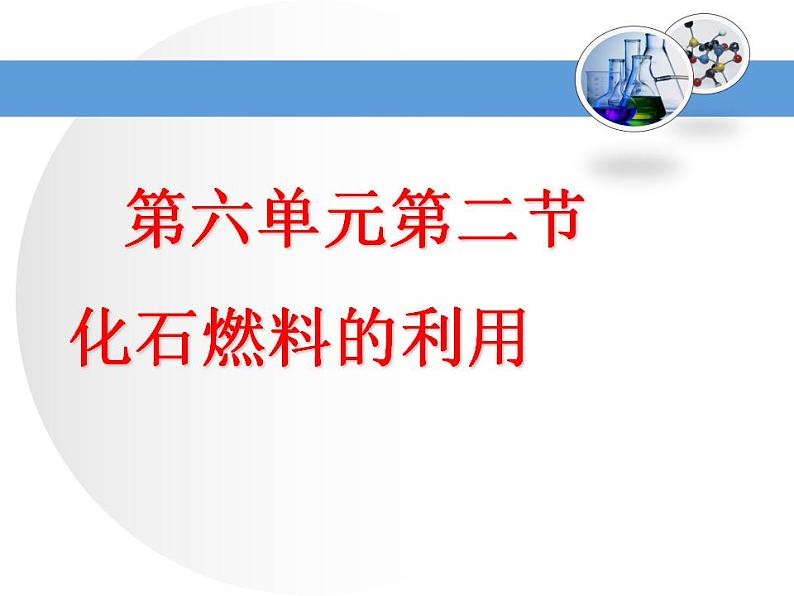 第六单元第二节

化石燃料的利用